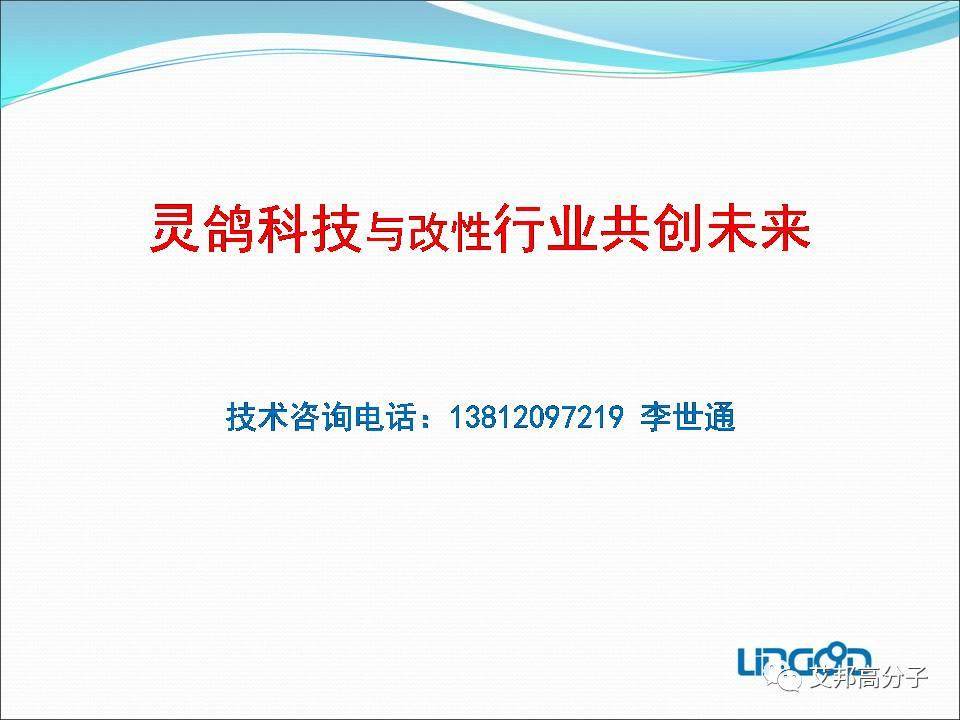 灵鸽科技与改性行业共创未来

技术咨询电话：13812097219 李世通

LINGOOD

艾邦高分子